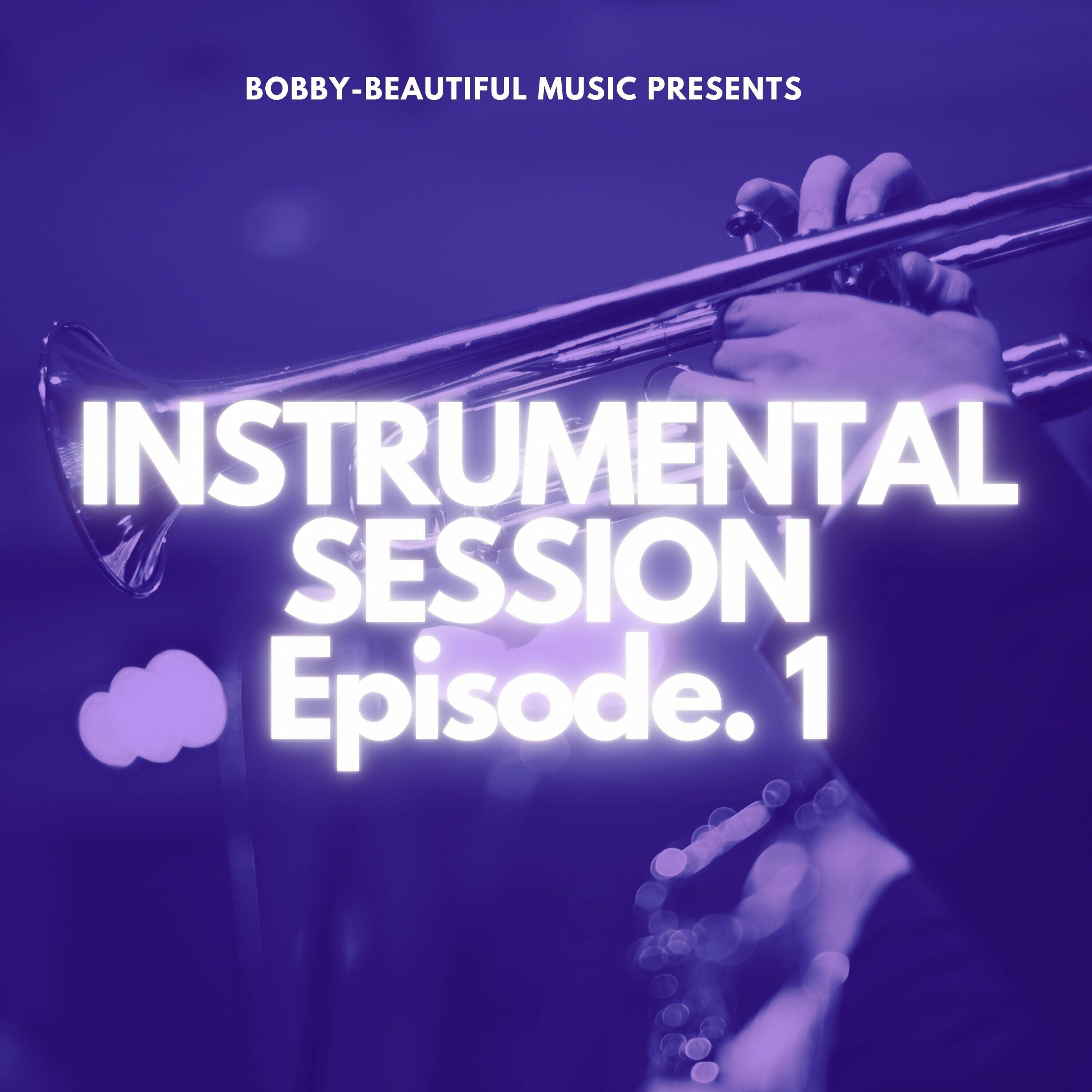 BOBBY-BEAUTIFUL MUSIC PRESENTS

INSTRUMENTAL SESSION Episode. 1